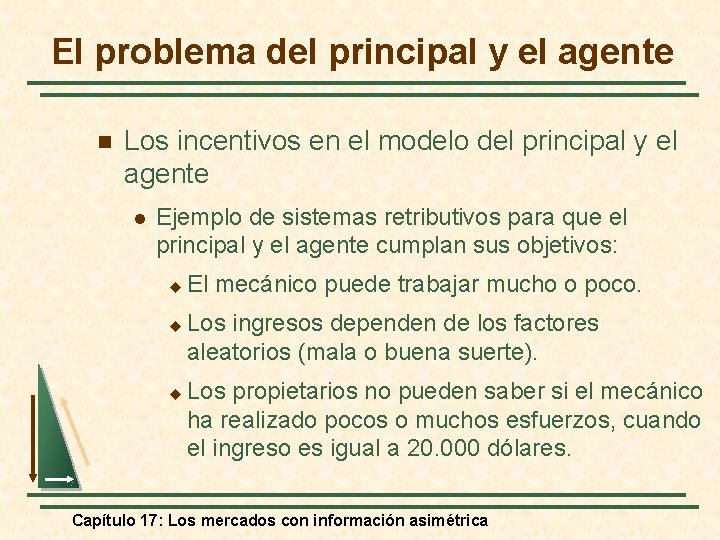 El problema del principal y el agente

Los incentivos en el modelo del principal y el agente

Ejemplo de sistemas retributivos para que el principal y el agente cumplan sus objetivos:

El mecánico puede trabajar mucho o poco.

Los ingresos dependen de los factores aleatorios (mala o buena suerte).

Los propietarios no pueden saber si el mecánico ha realizado pocos o muchos esfuerzos, cuando el ingreso es igual a 20.000 dólares.

Capítulo 17: Los mercados con información asimétrica